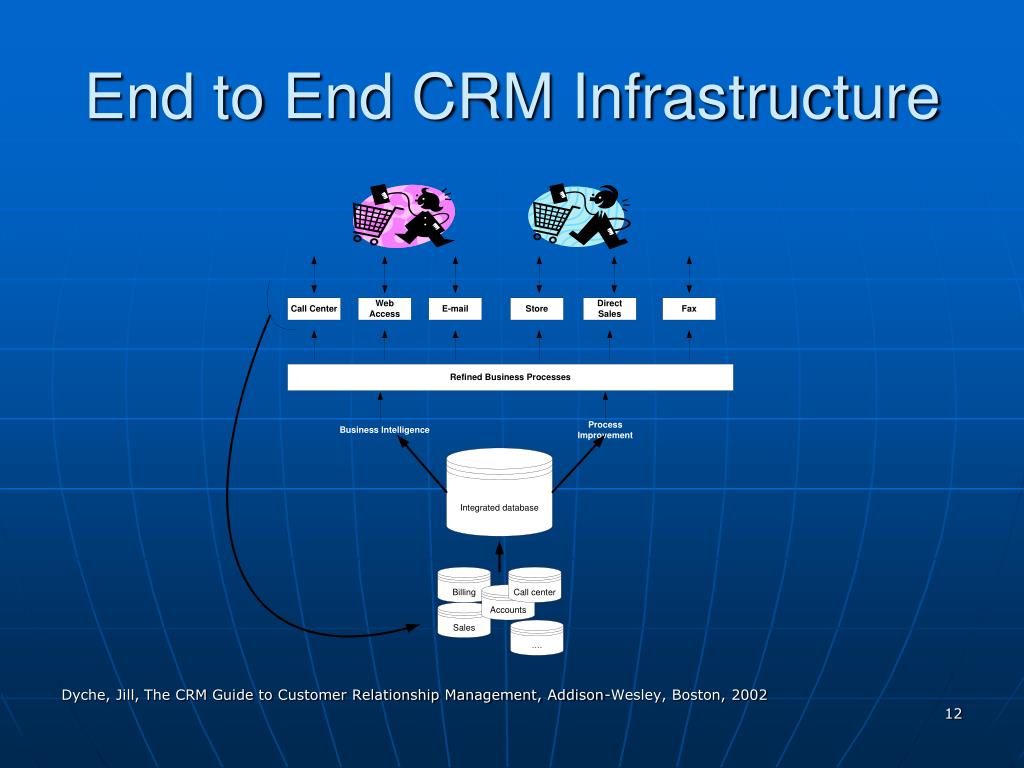 End to End CRM Infrastructure

Call Center

Web Access

E-mail

Store

Direct Sales

Fax

Refined Business Processes

Business Intelligence

Process Improvement

Integrated database

Billing

Call center

Accounts

Sales

....

Dyche, Jill, The CRM Guide to Customer Relationship Management, Addison-Wesley, Boston, 2002

12